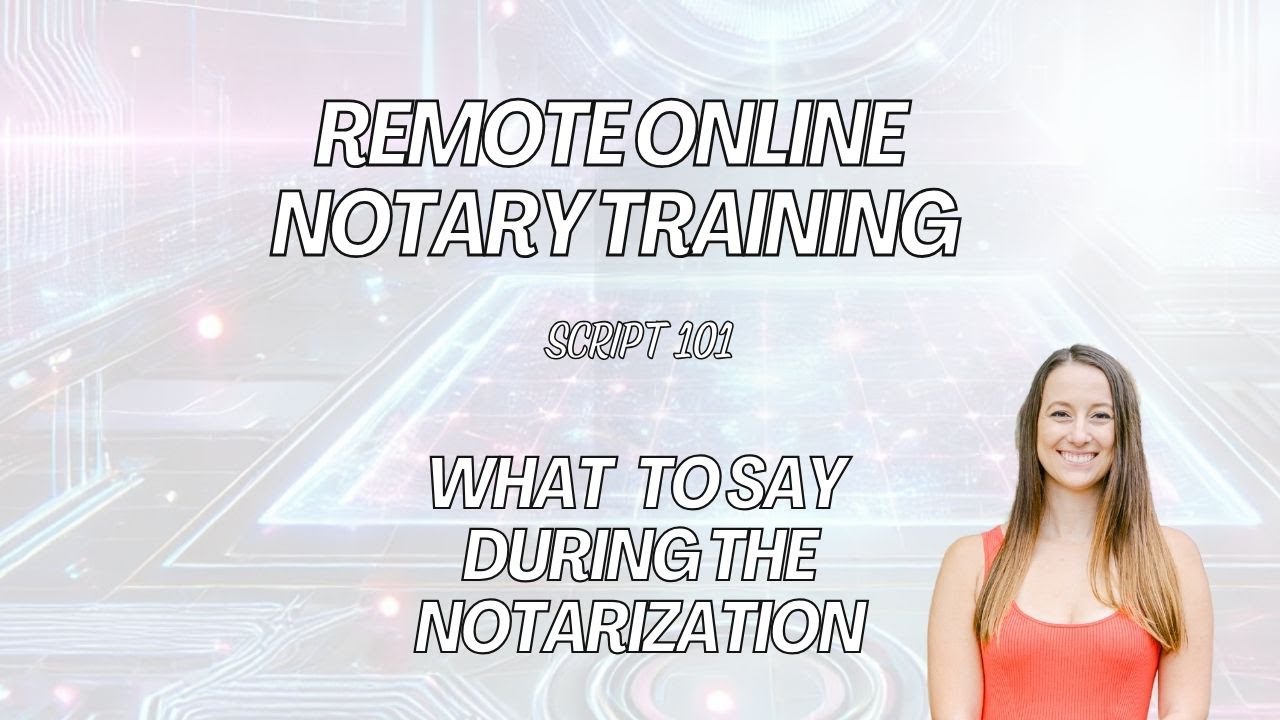 REMOTE ONLINE NOTARY TRAINING

SCRIPT 101

WHAT TO SAY DURING THE NOTARIZATION